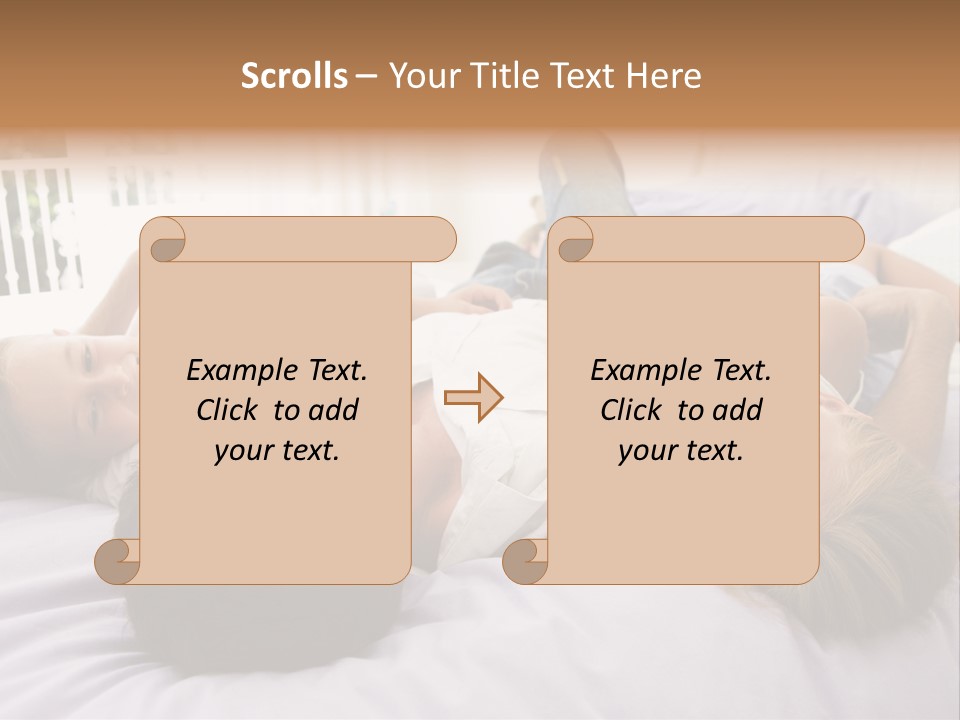 Scrolls – Your Title Text Here

Example Text. Click to add your text.

Example Text. Click to add your text.